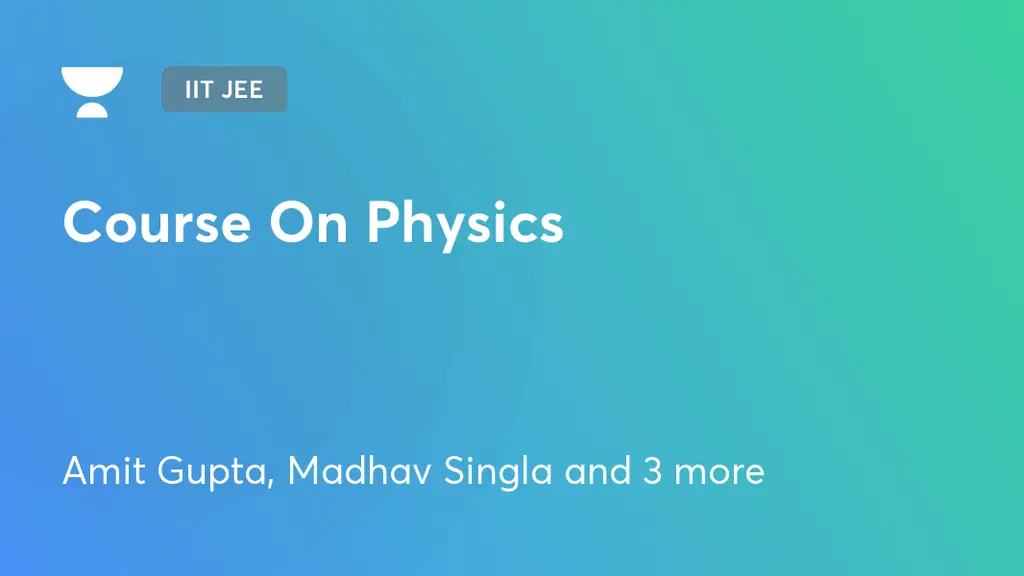 IIT JEE

Course On Physics

Amit Gupta, Madhav Singla and 3 more